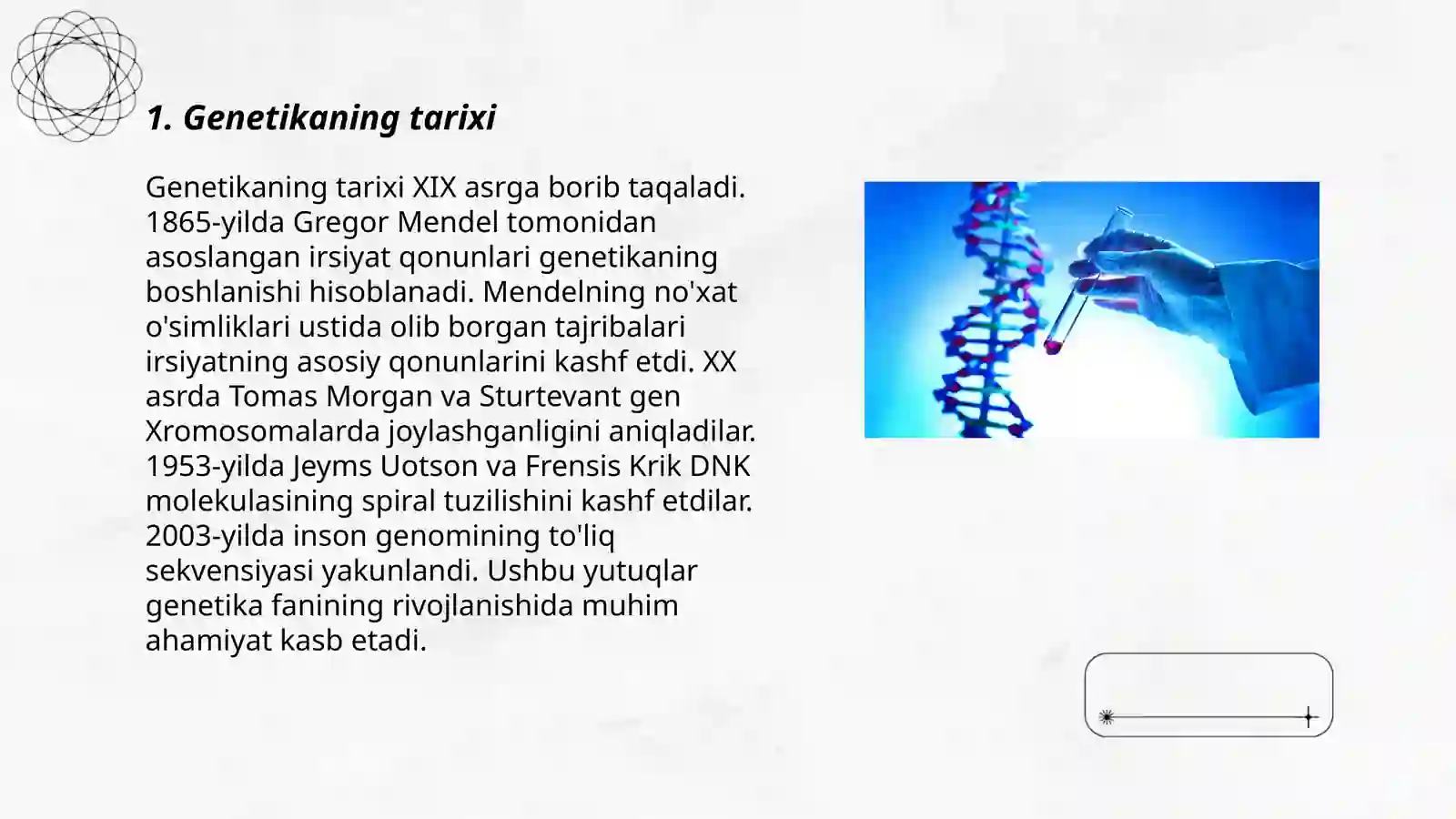 1. Genetikaning tarixi

Genetikaning tarixi XIX asrga borib taqaladi. 1865-yilda Gregor Mendel tomonidan asoslangan irsiyat qonunlari genetikaning boshlanishi hisoblanadi. Mendelning no'xat o'simliklari ustida olib borgan tajribalari irsiyatning asosiy qonunlarini kashf etdi. XX asrda Tomas Morgan va Sturtevant gen Xromosomalarda joylashganligini aniqladilar. 1953-yilda Jeyms Uotson va Frensis Krik DNK molekulasining spiral tuzilishini kashf etdilar. 2003-yilda inson genomining to'liq sekvensiyasi yakunlandi. Ushbu yutuqlar genetika fanining rivojlanishida muhim ahamiyat kasb etadi.